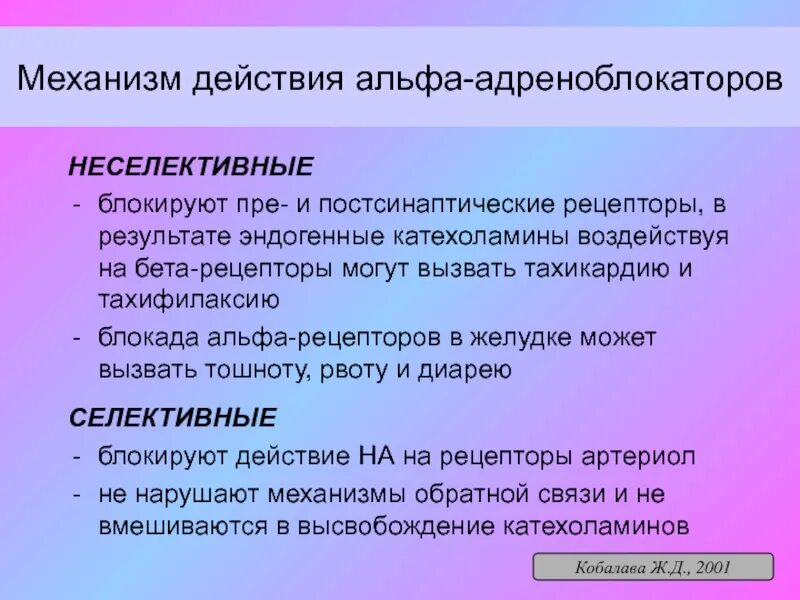 Механизм действия альфа-адреноблокаторов

НЕСЕЛЕКТИВНЫЕ

- блокируют пре- и постсинаптические рецепторы, в результате эндогенные катехоламины воздействуя на бета-рецепторы могут вызвать тахикардию и тахифилаксию
- блокада альфа-рецепторов в желудке может вызвать тошноту, рвоту и диарею

СЕЛЕКТИВНЫЕ

- блокируют действие НА на рецепторы артериол
- не нарушают механизмы обратной связи и не вмешиваются в высвобождение катехоламинов

Кобалава Ж.Д., 2001